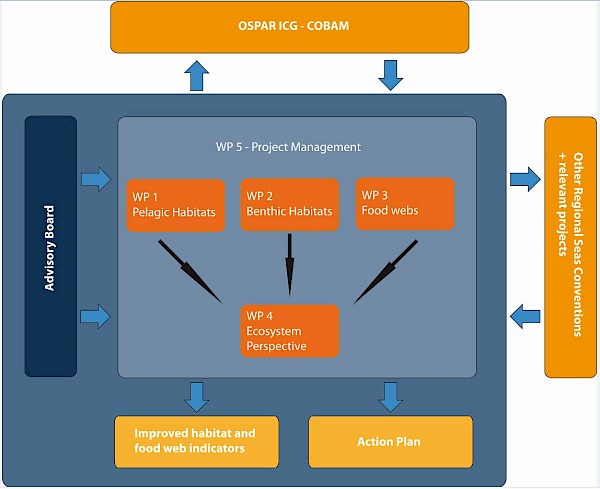 OSPAR ICG - COBAM

Advisory Board

WP 5 - Project Management

WP 1
Pelagic Habitats

WP 2
Benthic Habitats

WP 3
Food webs

WP 4
Ecosystem
Perspective

Other Regional Seas Conventions + relevant projects

Improved habitat and food web indicators

Action Plan